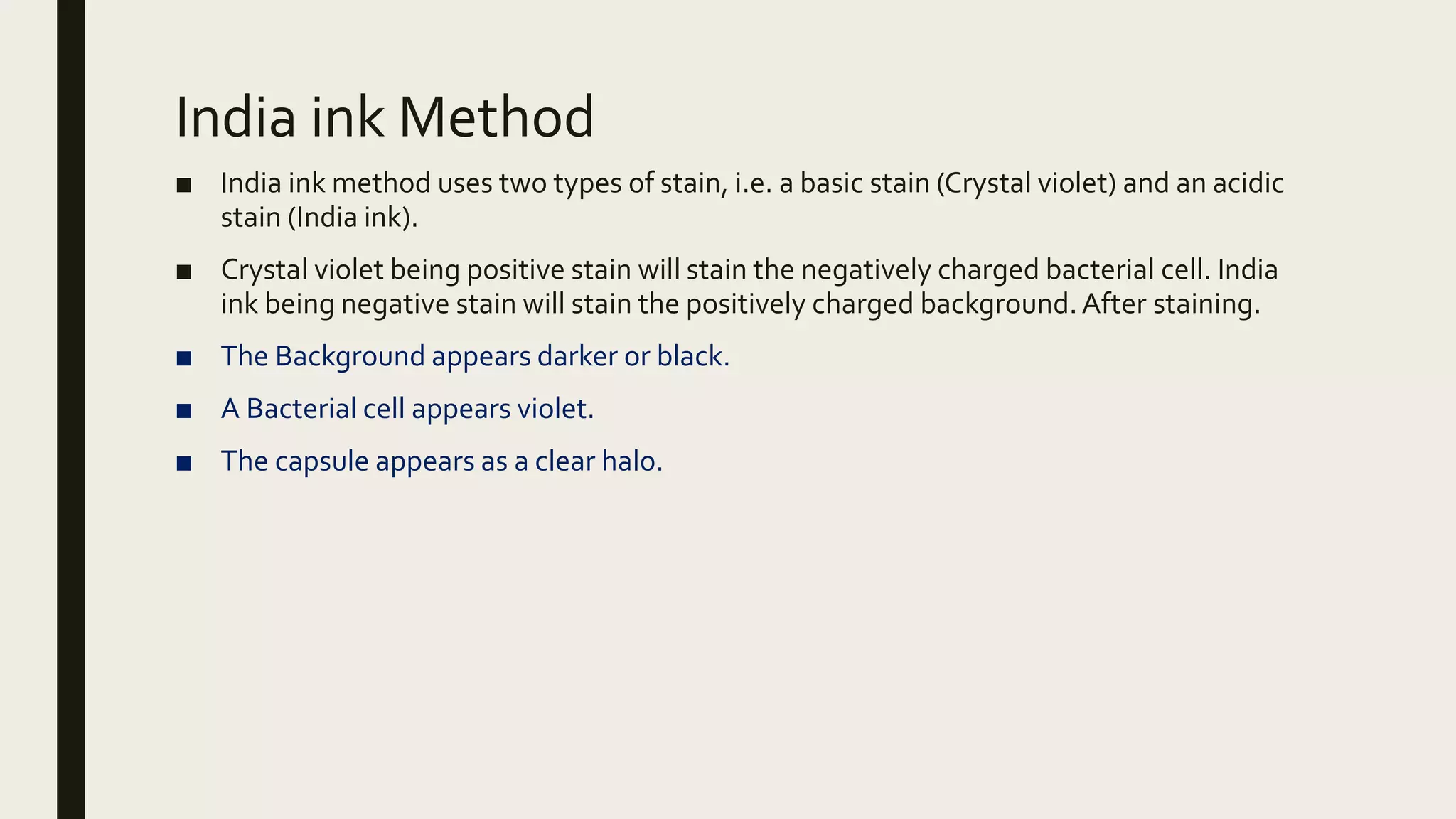 India ink Method

■ India ink method uses two types of stain, i.e. a basic stain (Crystal violet) and an acidic stain (India ink).

■ Crystal violet being positive stain will stain the negatively charged bacterial cell. India ink being negative stain will stain the positively charged background. After staining.

■ The Background appears darker or black.

■ A Bacterial cell appears violet.

■ The capsule appears as a clear halo.